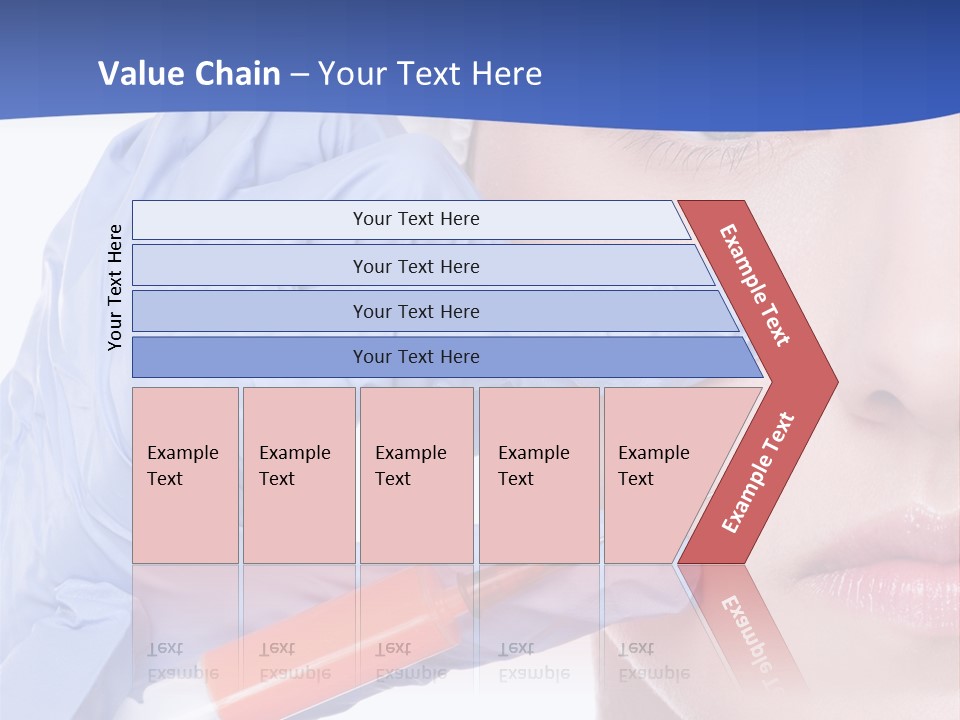 Value Chain – Your Text Here

Your Text Here

Your Text Here

Your Text Here

Your Text Here

Your Text Here

Example Text

Example Text

Example Text

Example Text

Example Text

Example Text

Example Text